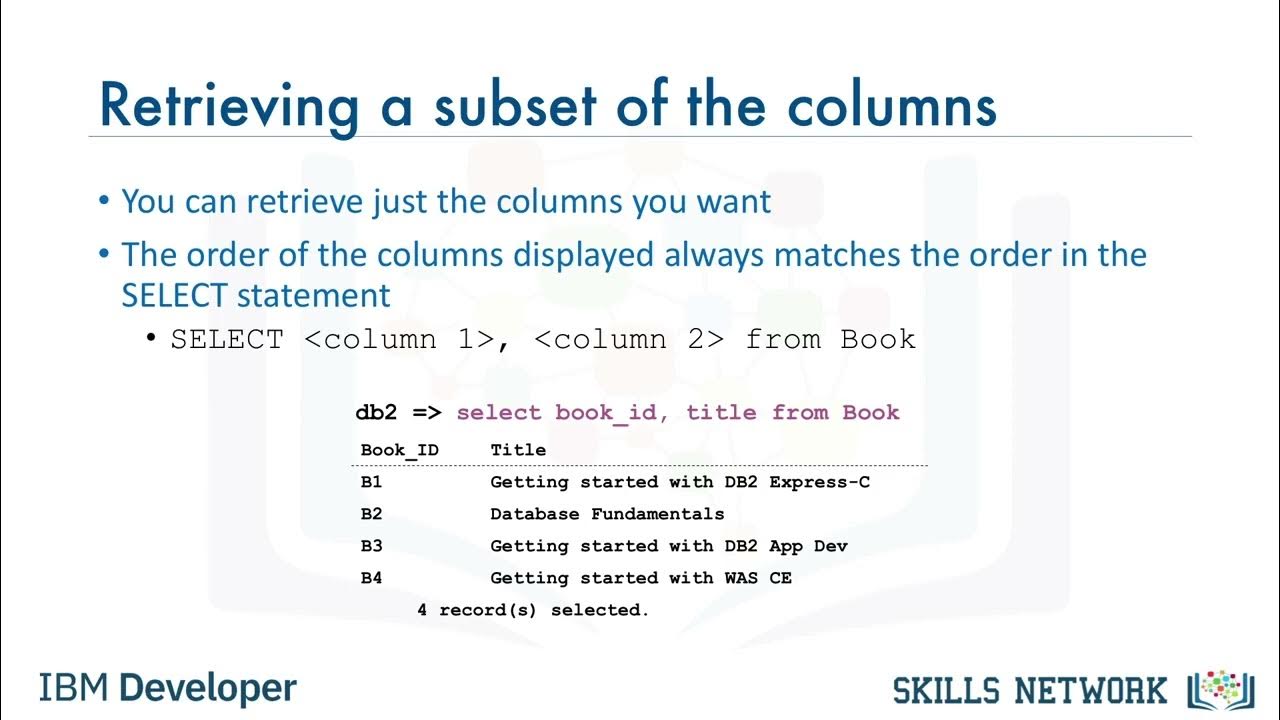 Retrieving a subset of the columns

• You can retrieve just the columns you want

• The order of the columns displayed always matches the order in the SELECT statement

• SELECT <column 1>, <column 2> from Book

db2 => select book_id, title from Book

| Book_ID | Title |
|---|---|
| B1 | Getting started with DB2 Express-C |
| B2 | Database Fundamentals |
| B3 | Getting started with DB2 App Dev |
| B4 | Getting started with WAS CE |

4 record(s) selected.

IBM Developer

SKILLS NETWORK